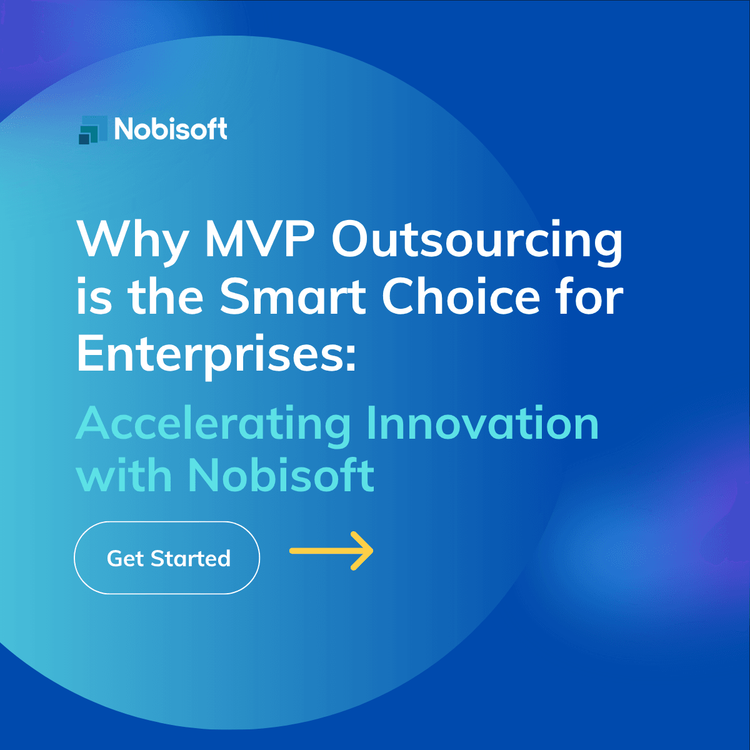 Nobisoft

Why MVP Outsourcing is the Smart Choice for Enterprises:

Accelerating Innovation with Nobisoft

Get Started